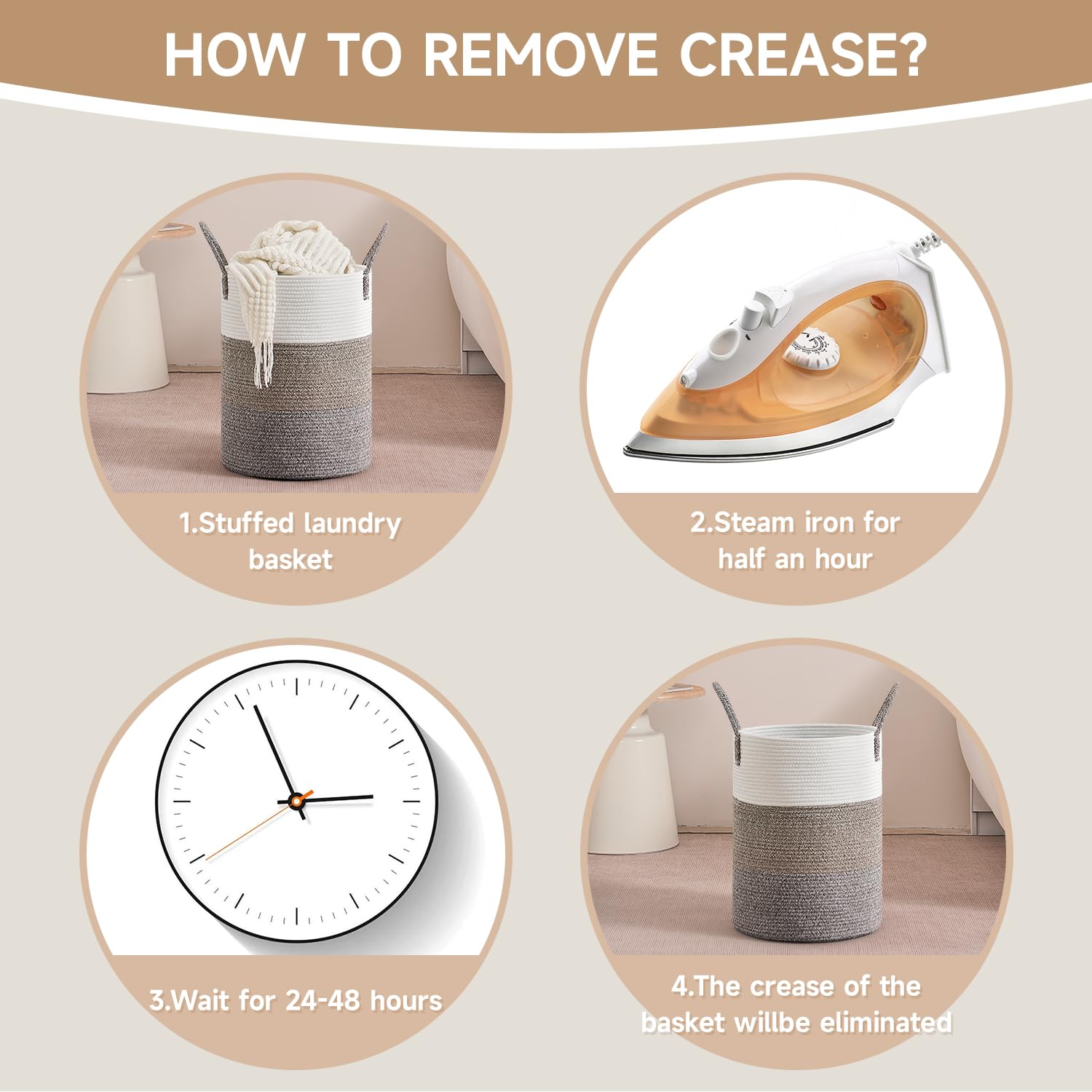 HOW TO REMOVE CREASE?

1.Stuffed laundry basket

2.Steam iron for half an hour

3.Wait for 24-48 hours

4.The crease of the basket willbe eliminated